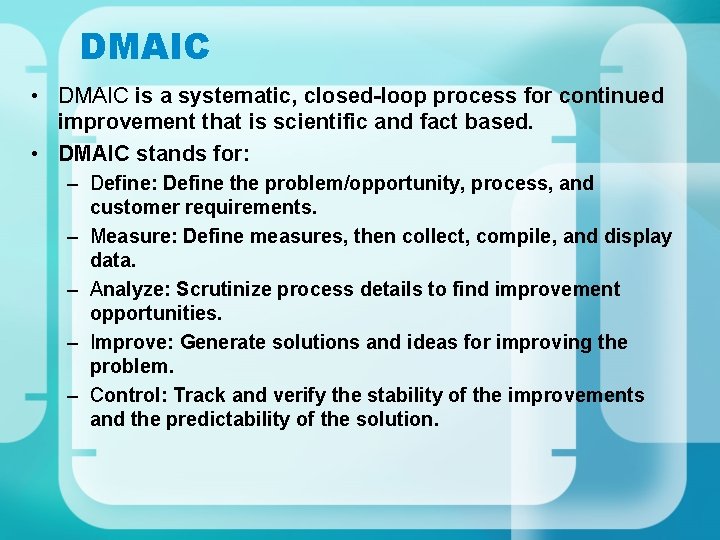 DMAIC

• DMAIC is a systematic, closed-loop process for continued improvement that is scientific and fact based.

• DMAIC stands for:

– Define: Define the problem/opportunity, process, and customer requirements.

– Measure: Define measures, then collect, compile, and display data.

– Analyze: Scrutinize process details to find improvement opportunities.

– Improve: Generate solutions and ideas for improving the problem.

– Control: Track and verify the stability of the improvements and the predictability of the solution.